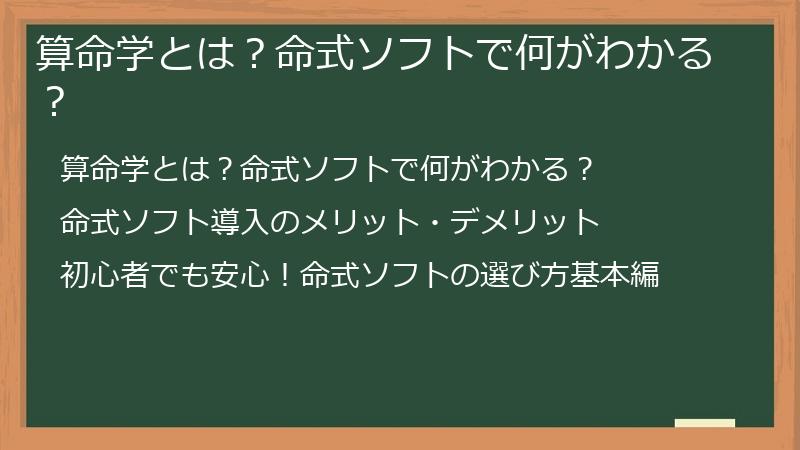 算命学とは？命式ソフトで何がわかる？

算命学とは？命式ソフトで何がわかる？

命式ソフト導入のメリット・デメリット

初心者でも安心！命式ソフトの選び方基本編